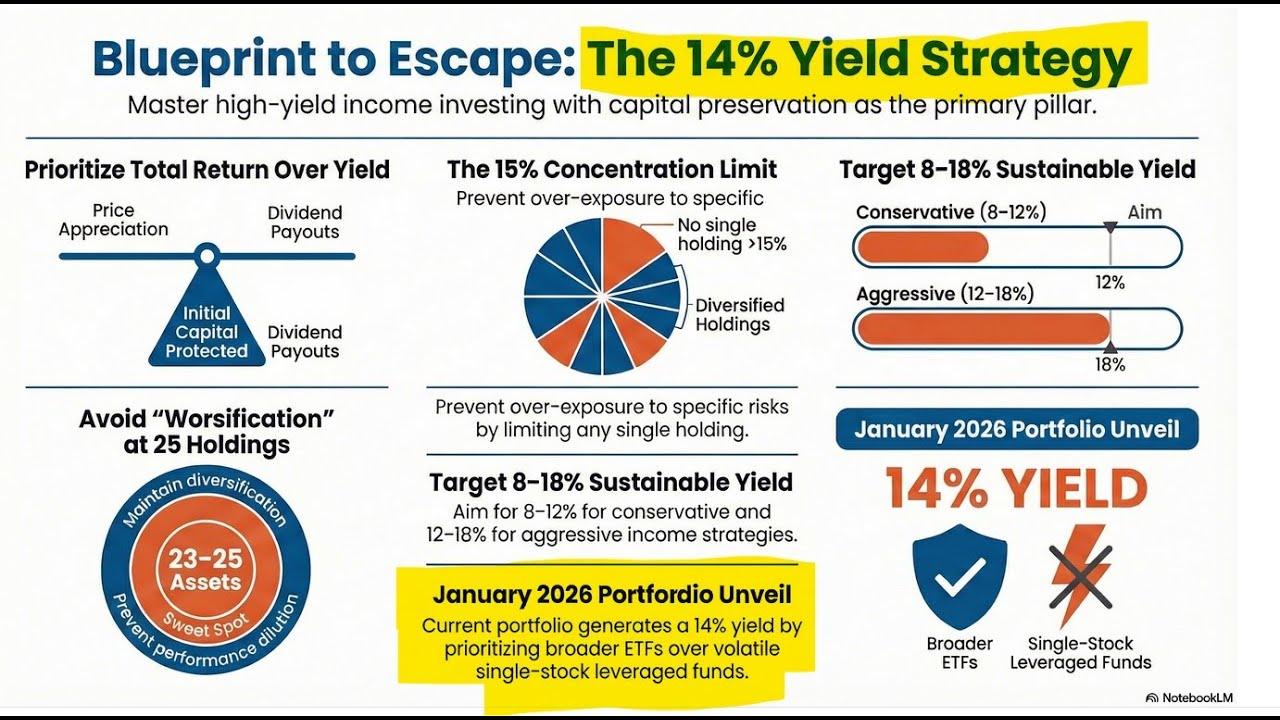 Blueprint to Escape: The 14% Yield Strategy
Master high-yield income investing with capital preservation as the primary pillar.

Prioritize Total Return Over Yield
Price Appreciation
Dividend Payouts
Initial Capital Protected
Dividend Payouts

Avoid "Worsification" at 25 Holdings
Maintain diversification
23–25 Assets
Sweet Spot
Prevent performance dilution

The 15% Concentration Limit
Prevent over-exposure to specific
No single holding >15%
Diversified Holdings

Prevent over-exposure to specific risks by limiting any single holding.

Target 8–18% Sustainable Yield
Aim for 8–12% for conservative and 12–18% for aggressive income strategies.

January 2026 Portfordio Unveil
Current portfolio generates a 14% yield by prioritizing broader ETFs over volatile single-stock leveraged funds.

Target 8–18% Sustainable Yield
Conservative (8–12%)
Aim
12%
Aggressive (12–18%)
18%

January 2026 Portfolio Unveil
14% YIELD
Broader ETFs
Single-Stock Leveraged Funds

NotebookLM